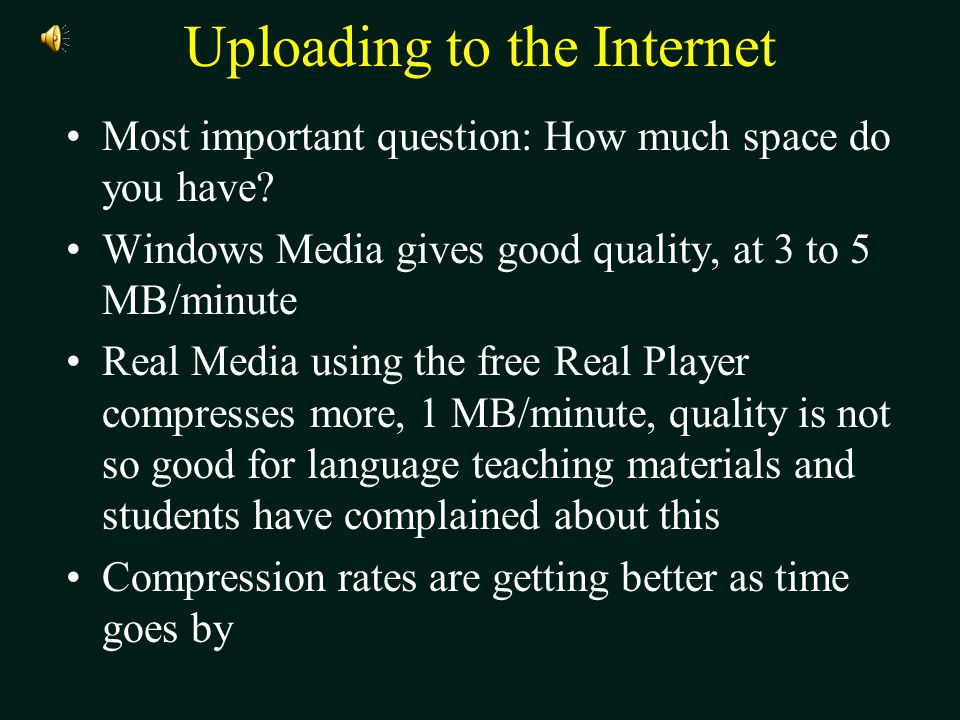 Uploading to the Internet

• Most important question: How much space do you have?

• Windows Media gives good quality, at 3 to 5 MB/minute

• Real Media using the free Real Player compresses more, 1 MB/minute, quality is not so good for language teaching materials and students have complained about this

• Compression rates are getting better as time goes by